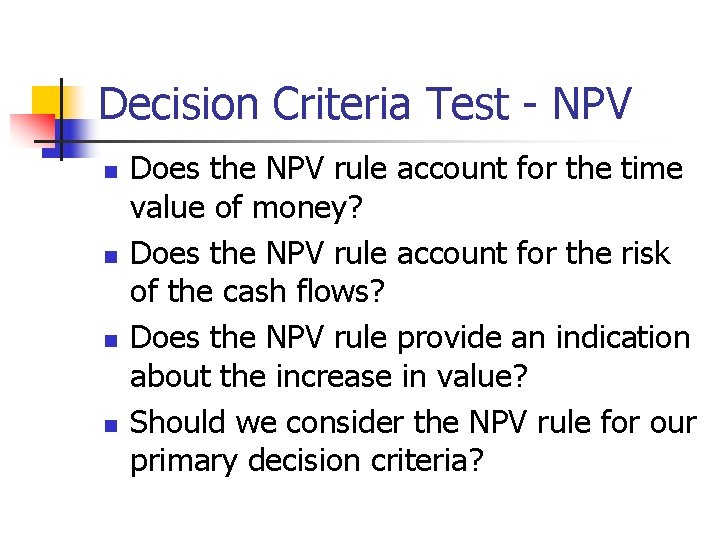 Decision Criteria Test - NPV

- Does the NPV rule account for the time value of money?
- Does the NPV rule account for the risk of the cash flows?
- Does the NPV rule provide an indication about the increase in value?
- Should we consider the NPV rule for our primary decision criteria?